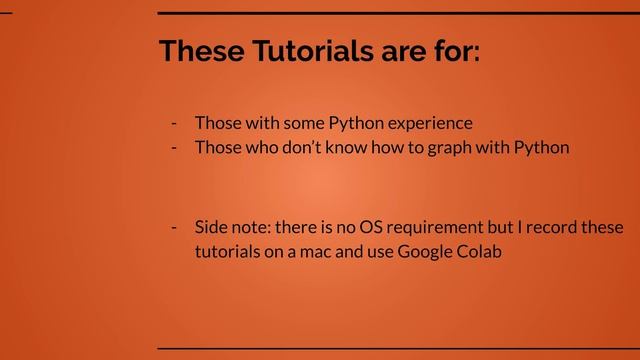 These Tutorials are for:

- Those with some Python experience
- Those who don't know how to graph with Python

- Side note: there is no OS requirement but I record these tutorials on a mac and use Google Colab